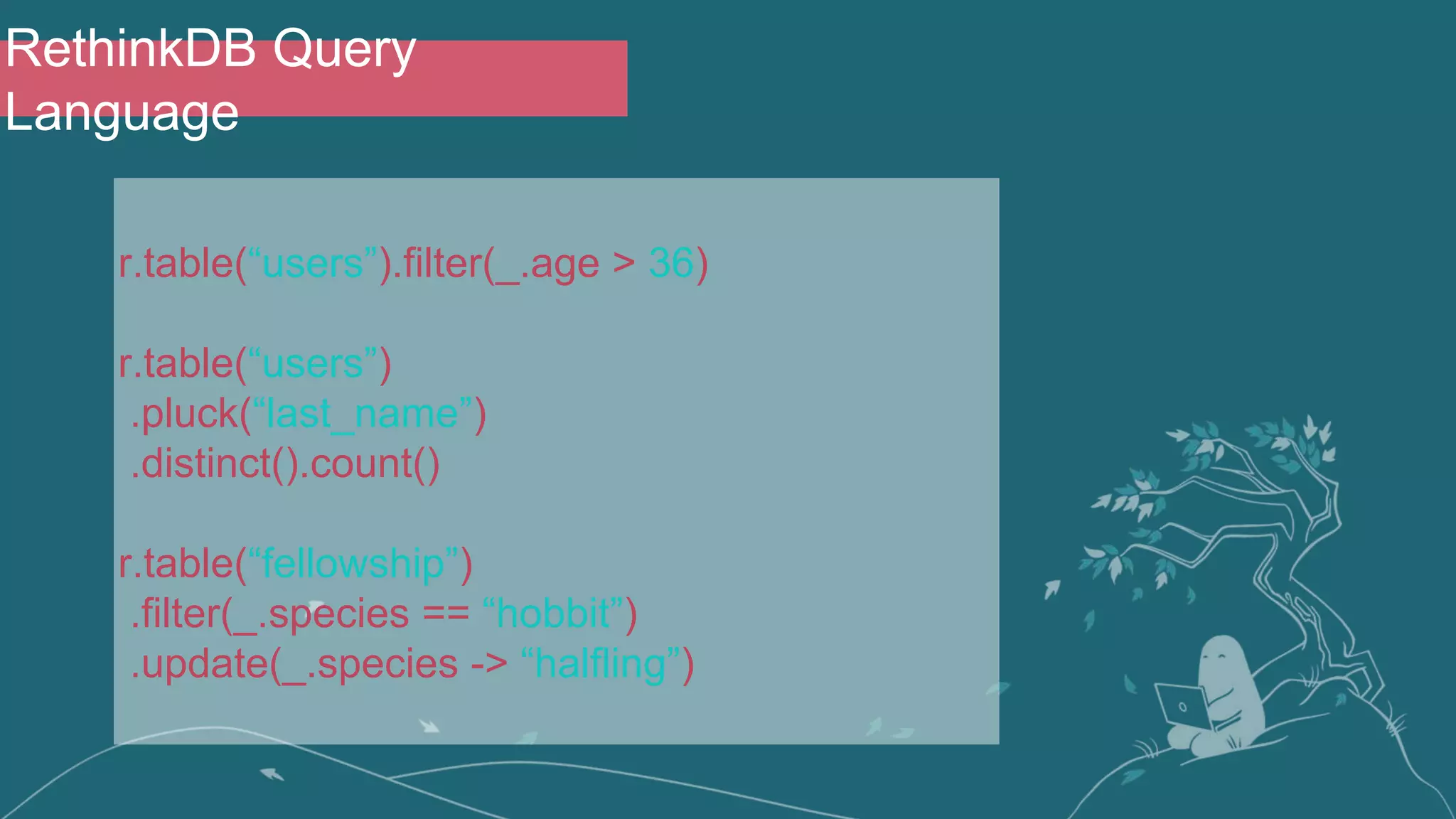 RethinkDB Query Language

r.table(“users”).filter(_.age > 36)

r.table(“users”)
.pluck(“last_name”)
.distinct().count()

r.table(“fellowship”)
.filter(_.species == “hobbit”)
.update(_.species -> “halfling”)